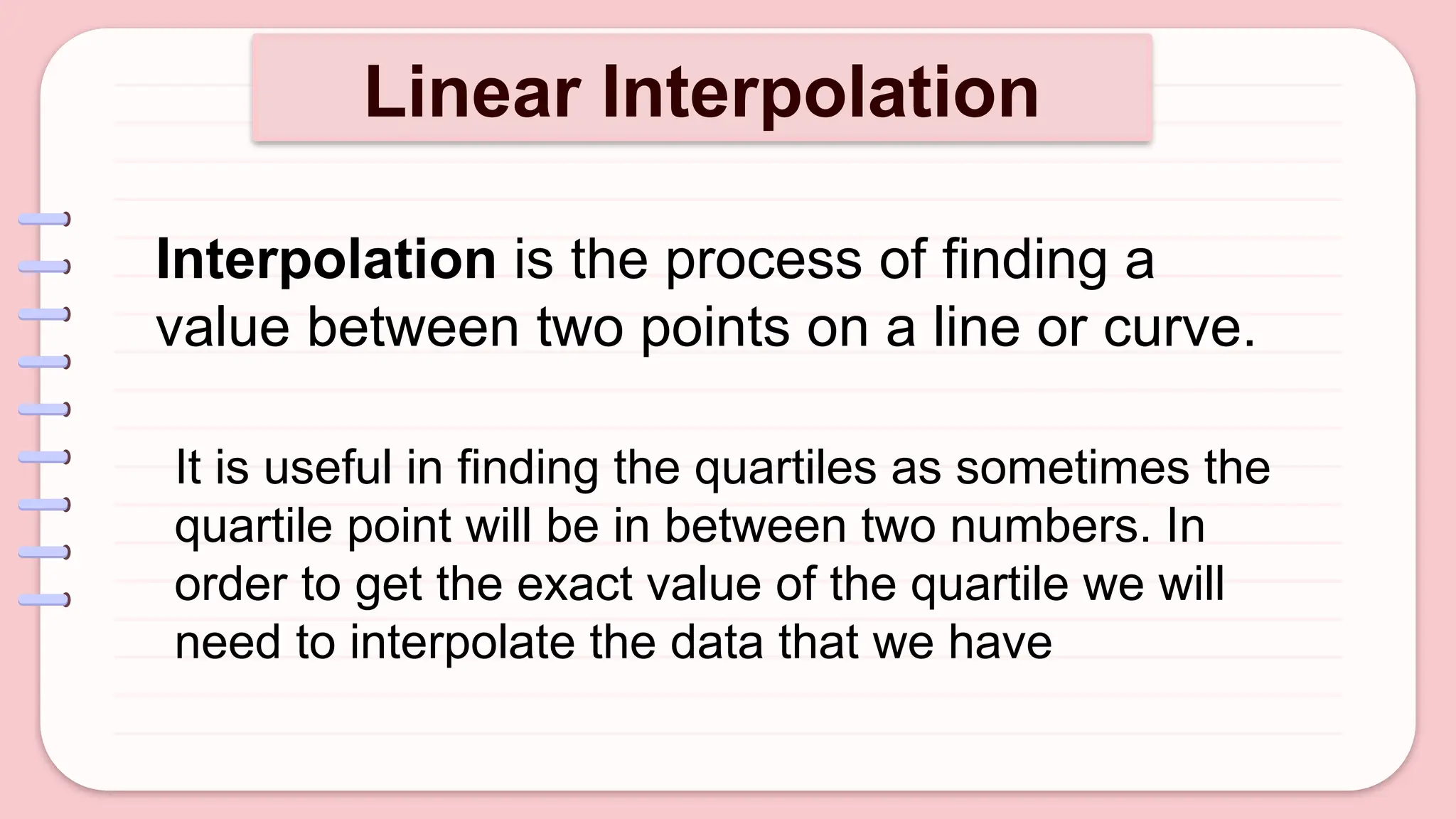 Linear Interpolation

Interpolation is the process of finding a value between two points on a line or curve.

It is useful in finding the quartiles as sometimes the quartile point will be in between two numbers. In order to get the exact value of the quartile we will need to interpolate the data that we have